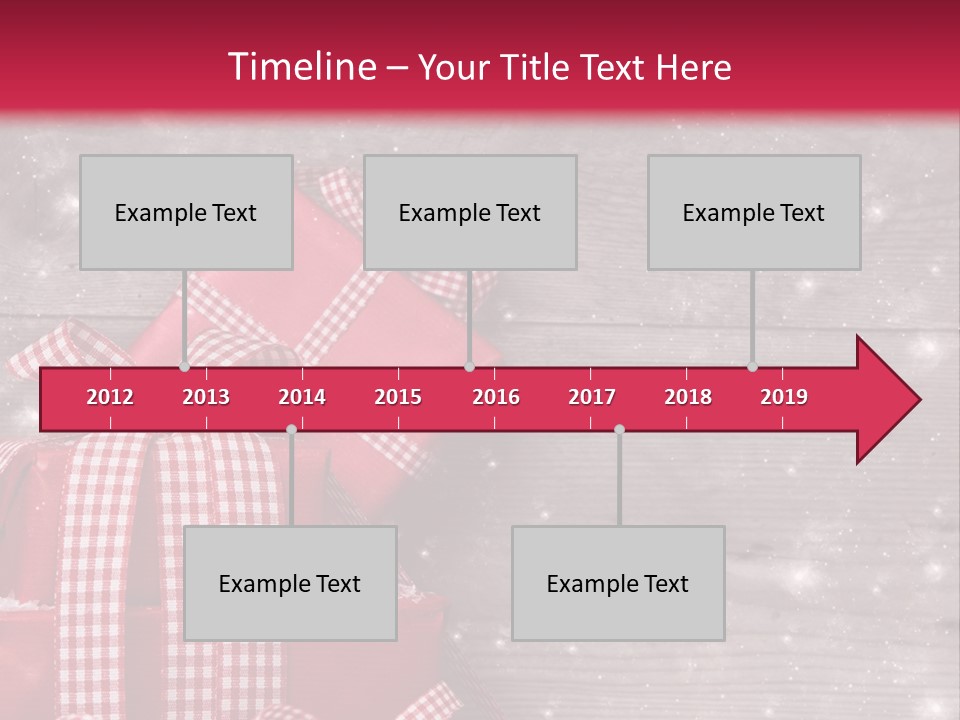 Timeline – Your Title Text Here

Example Text

Example Text

Example Text

2012 2013 2014 2015 2016 2017 2018 2019

Example Text

Example Text